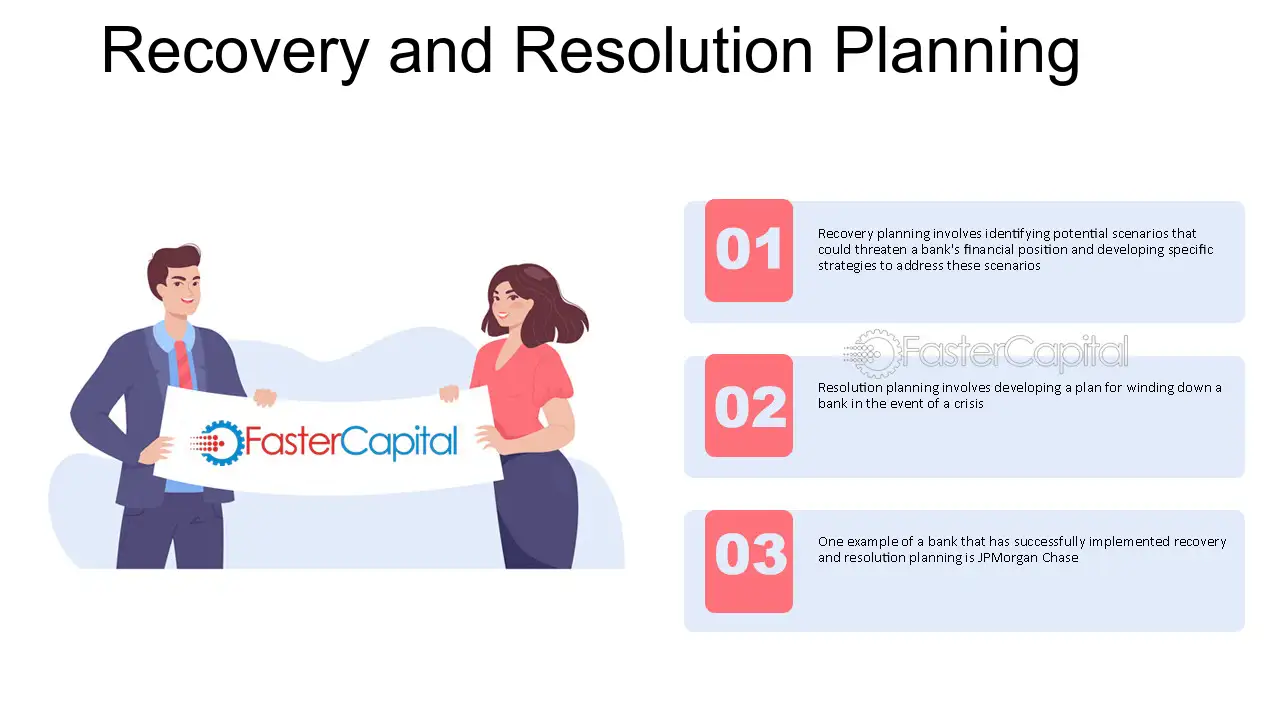 Recovery and Resolution Planning

FasterCapital

01

Recovery planning involves identifying potential scenarios that could threaten a bank's financial position and developing specific strategies to address these scenarios

FasterCapital

02

Resolution planning involves developing a plan for winding down a bank in the event of a crisis

03

One example of a bank that has successfully implemented recovery and resolution planning is JPMorgan Chase